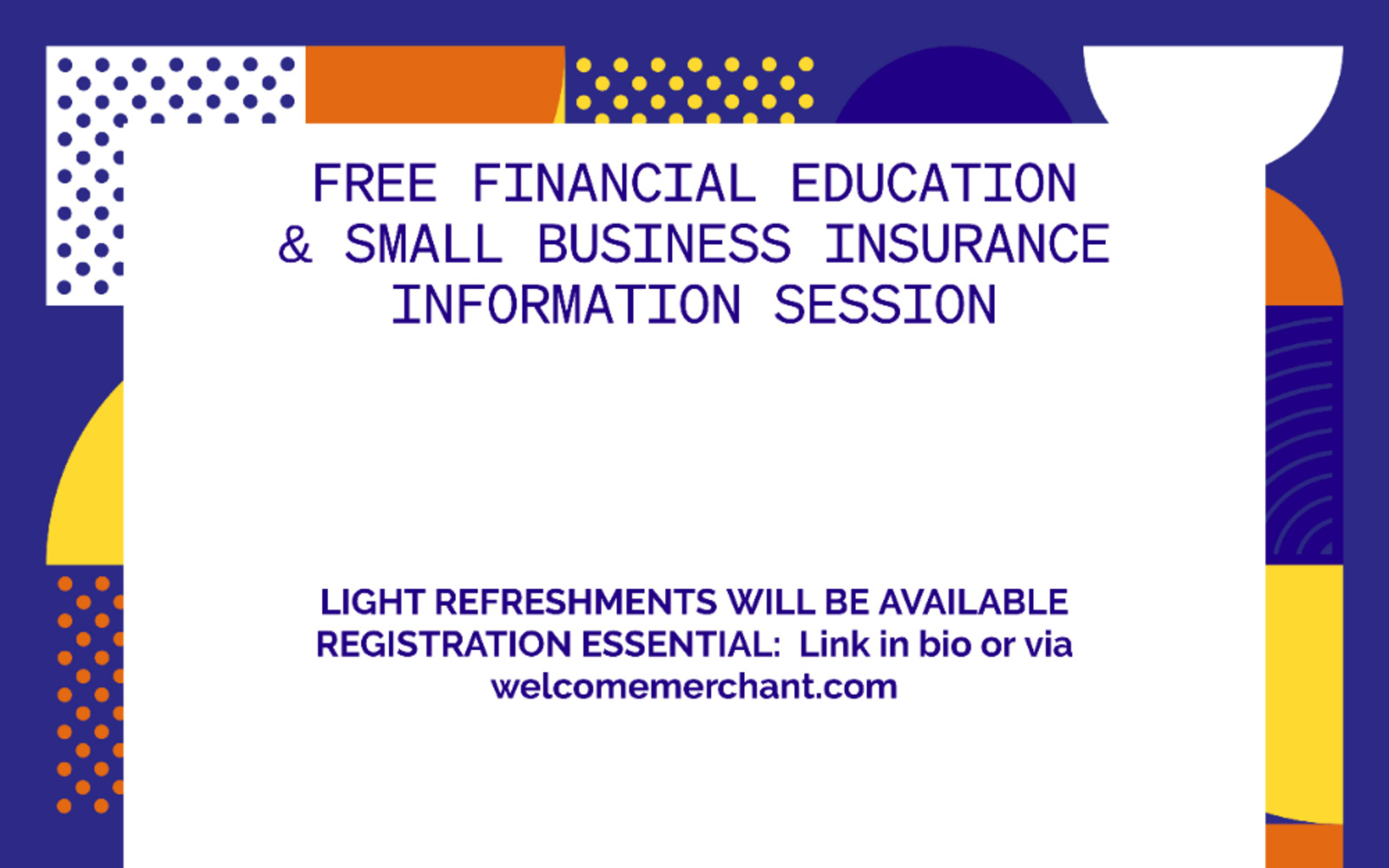 FREE FINANCIAL EDUCATION & SMALL BUSINESS INSURANCE INFORMATION SESSION

LIGHT REFRESHMENTS WILL BE AVAILABLE
REGISTRATION ESSENTIAL: Link in bio or via welcomemerchant.com